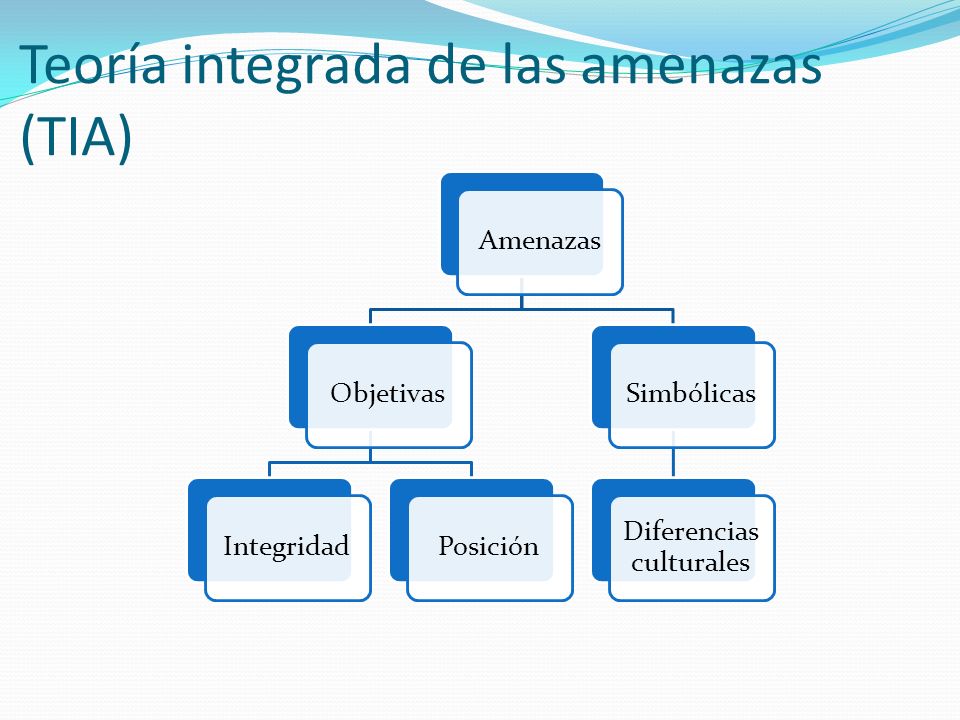 Teoría integrada de las amenazas (TIA)

Amenazas

Objetivas

Simbólicas

Integridad

Posición

Diferencias culturales